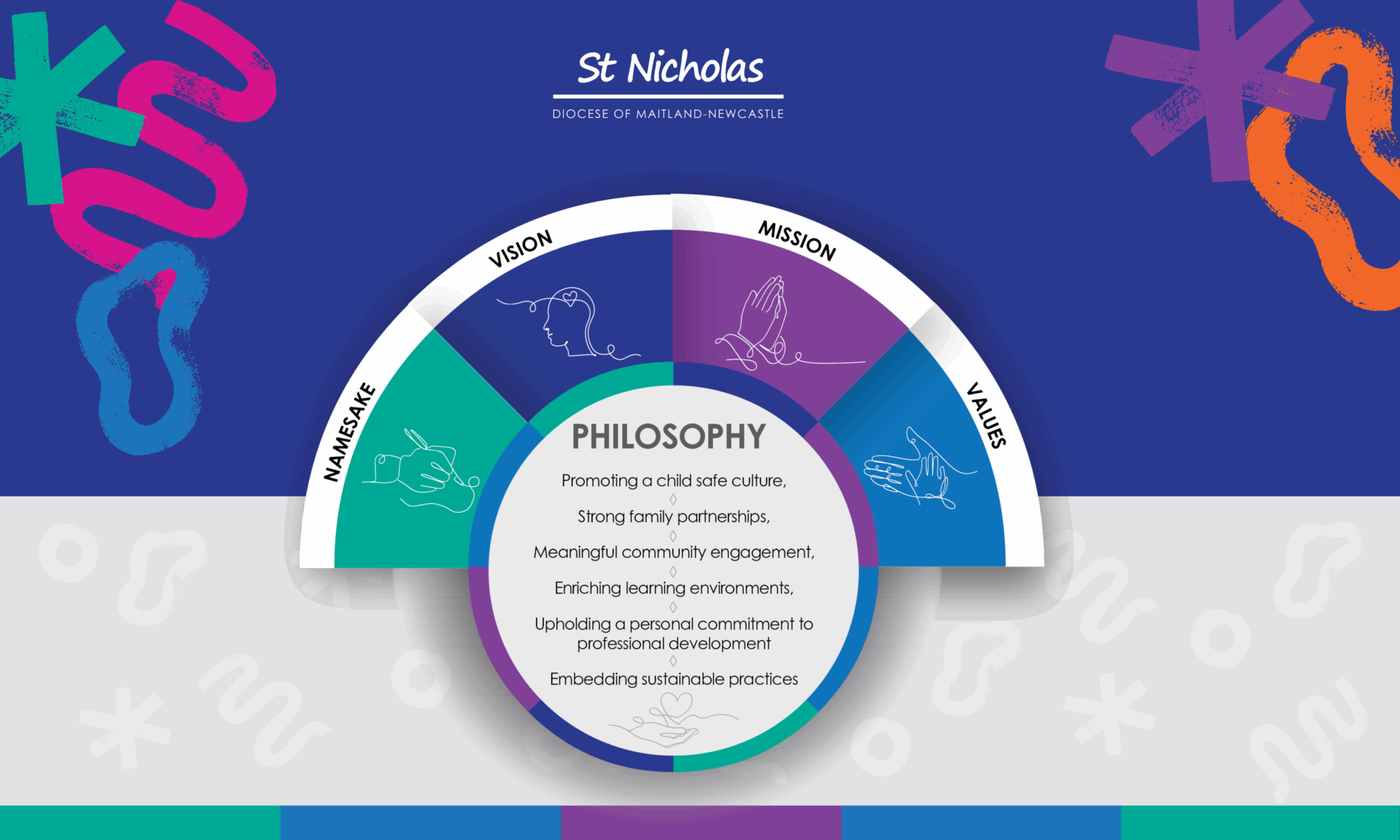 St Nicholas

DIOCESE OF MAITLAND-NEWCASTLE

NAMESAKE

VISION

MISSION

VALUES

PHILOSOPHY

Promoting a child safe culture,

Strong family partnerships,

Meaningful community engagement,

Enriching learning environments,

Upholding a personal commitment to professional development

Embedding sustainable practices